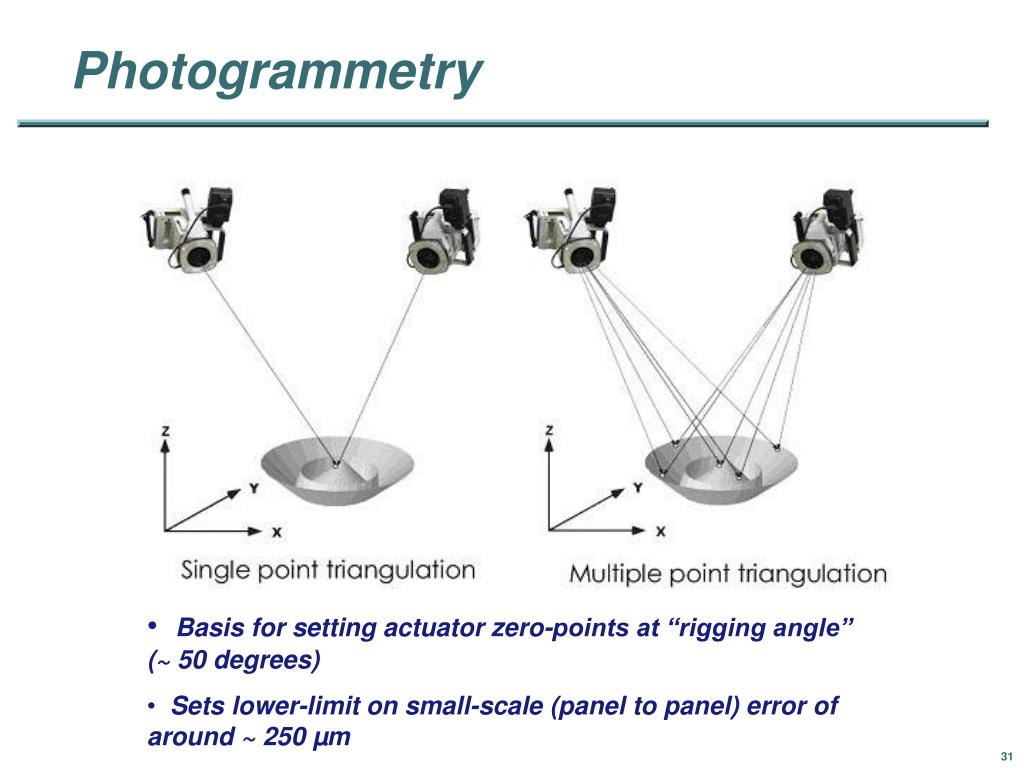 Photogrammetry

Z
Y
X
Single point triangulation

Z
Y
X
Multiple point triangulation

• Basis for setting actuator zero-points at “rigging angle” (~ 50 degrees)

• Sets lower-limit on small-scale (panel to panel) error of around ~ 250 μm

31